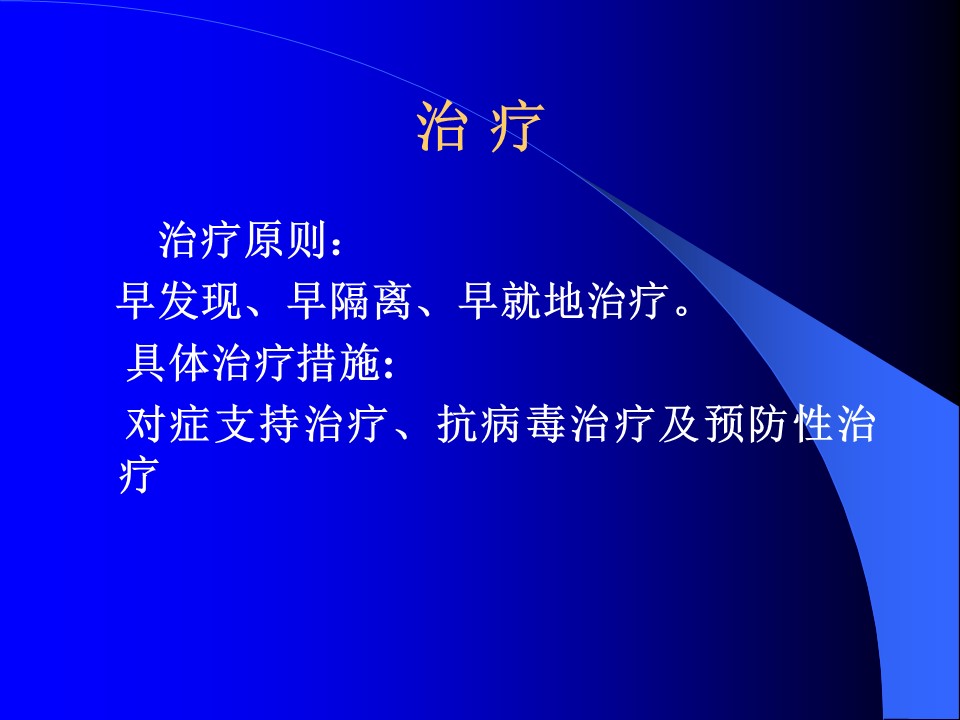 治 疗

治疗原则：

早发现、早隔离、早就地治疗。

具体治疗措施:

对症支持治疗、抗病毒治疗及预防性治疗